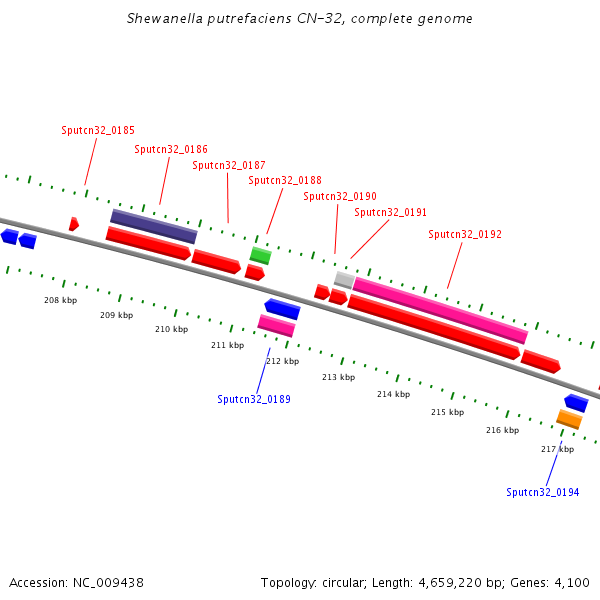 Shewanella putrefaciens CN-32, complete genome

Sputcn32_0185

Sputcn32_0186

Sputcn32_0187

Sputcn32_0188

Sputcn32_0190

Sputcn32_0191

Sputcn32_0192

208 kbp

209 kbp

210 kbp

211 kbp

212 kbp

213 kbp

214 kbp

215 kbp

216 kbp

217 kbp

Sputcn32_0189

Sputcn32_0194

Accession: NC_009438

Topology: circular; Length: 4,659,220 bp; Genes: 4,100